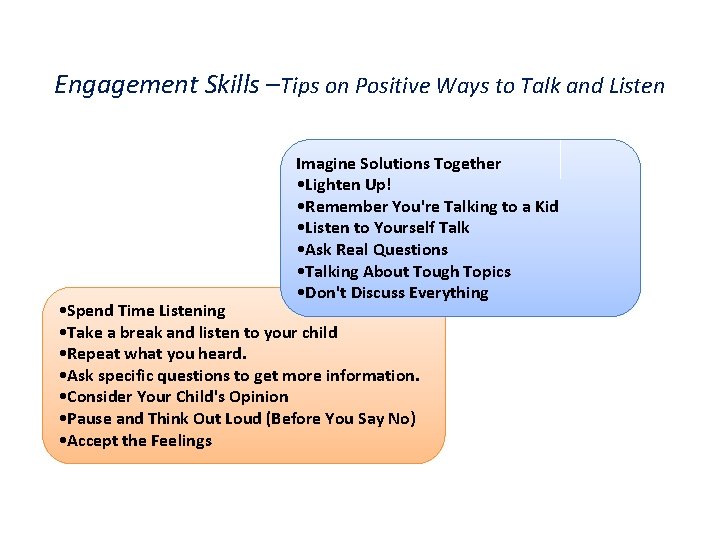 Engagement Skills –Tips on Positive Ways to Talk and Listen

Imagine Solutions Together
•Lighten Up!
•Remember You're Talking to a Kid
•Listen to Yourself Talk
•Ask Real Questions
•Talking About Tough Topics
•Don't Discuss Everything

•Spend Time Listening
•Take a break and listen to your child
•Repeat what you heard.
•Ask specific questions to get more information.
•Consider Your Child's Opinion
•Pause and Think Out Loud (Before You Say No)
•Accept the Feelings